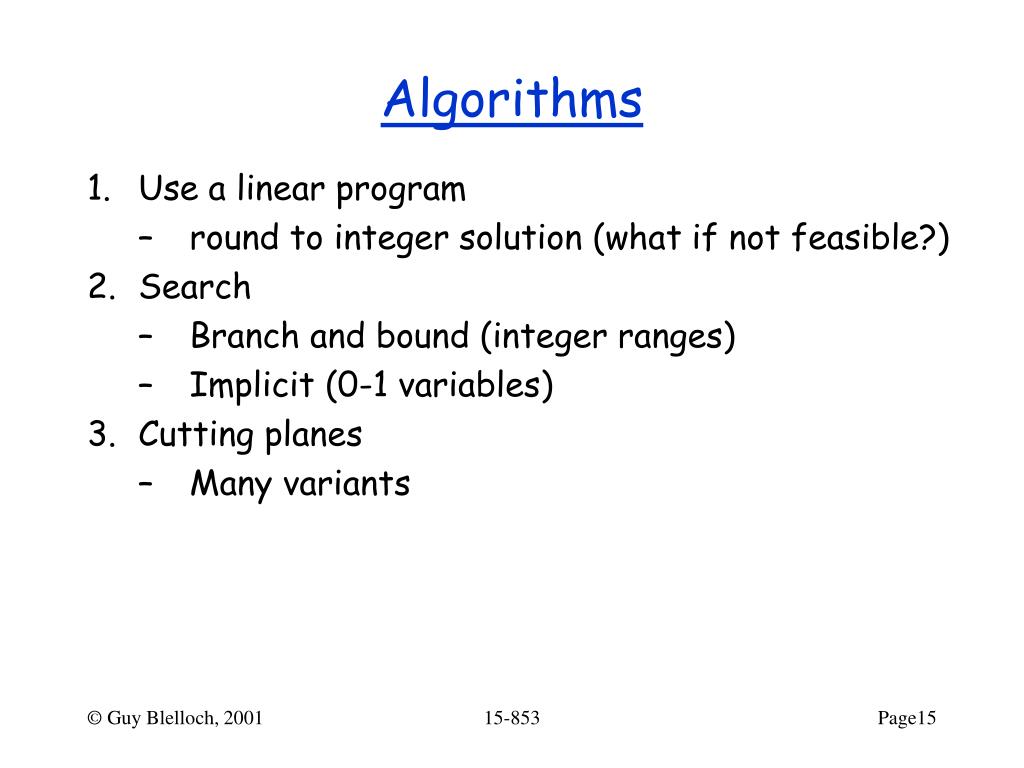 Algorithms

1. Use a linear program
– round to integer solution (what if not feasible?)
2. Search
– Branch and bound (integer ranges)
– Implicit (0-1 variables)
3. Cutting planes
– Many variants

© Guy Blelloch, 2001

15-853

Page15